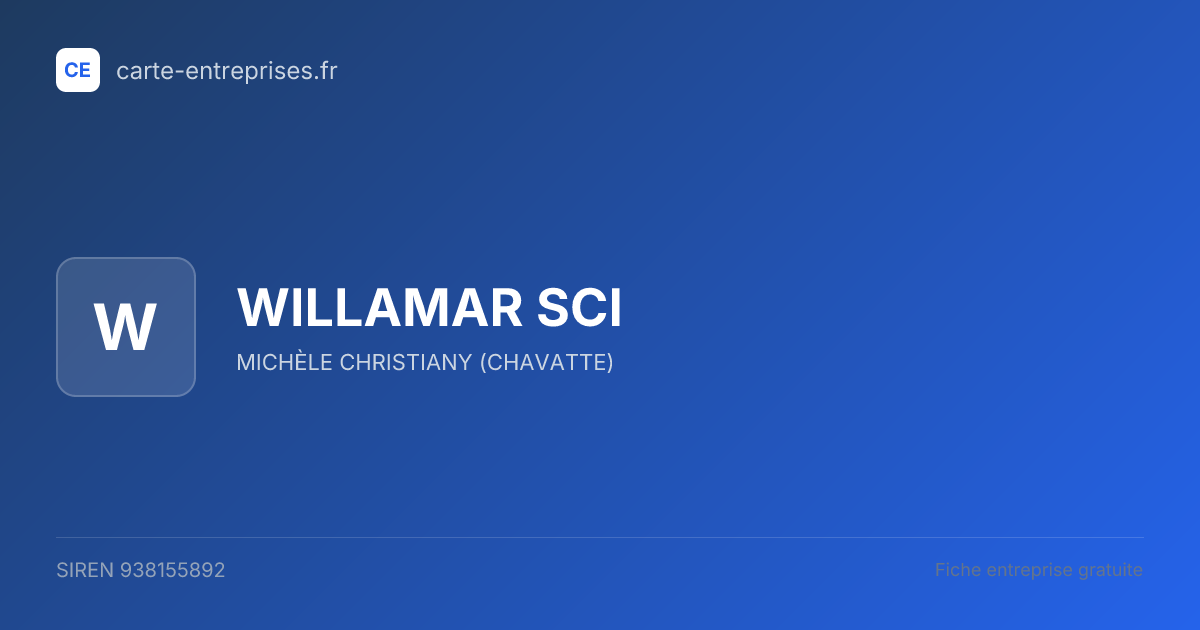 CE carte-entreprises.fr

W

WILLAMAR SCI

MICHÈLE CHRISTIANY (CHAVATTE)

SIREN 938155892

Fiche entreprise gratuite